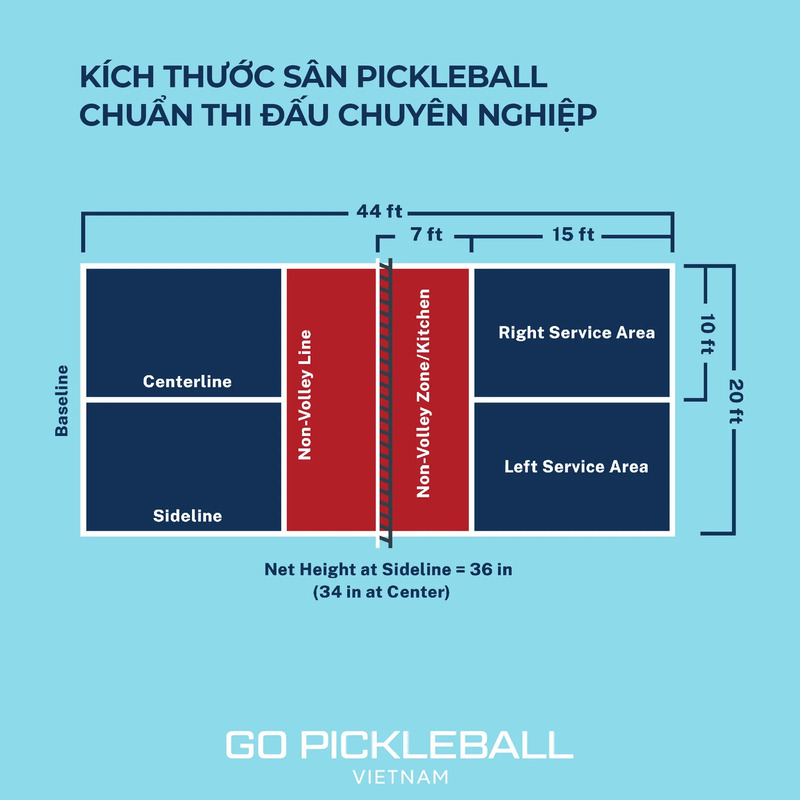 KÍCH THƯỚC SÂN PICKLEBALL CHUẨN THI ĐẤU CHUYÊN NGHIỆP

44 ft

7 ft

15 ft

Baseline

Centerline

Sideline

Non-Volley Line

Non-Volley Zone/Kitchen

Right Service Area

Left Service Area

10 ft

20 ft

Net Height at Sideline = 36 in
(34 in at Center)

GO PICKLEBALL
VIETNAM